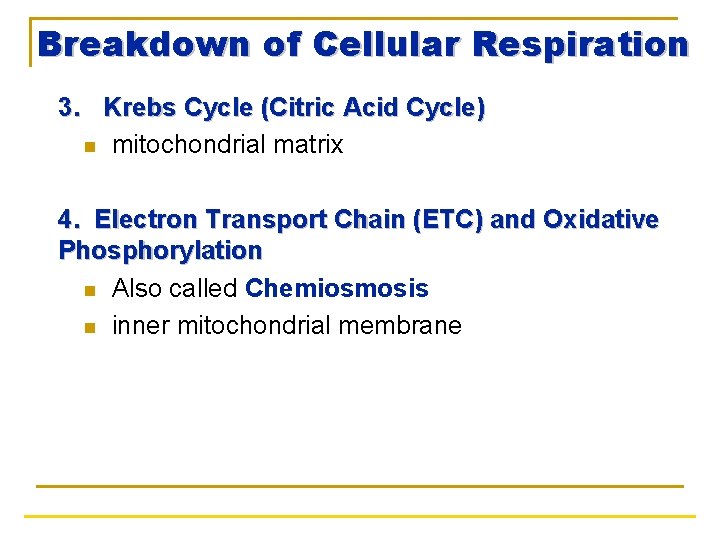 Breakdown of Cellular Respiration

3. Krebs Cycle (Citric Acid Cycle)
- mitochondrial matrix

4. Electron Transport Chain (ETC) and Oxidative Phosphorylation
- Also called Chemiosmosis
- inner mitochondrial membrane